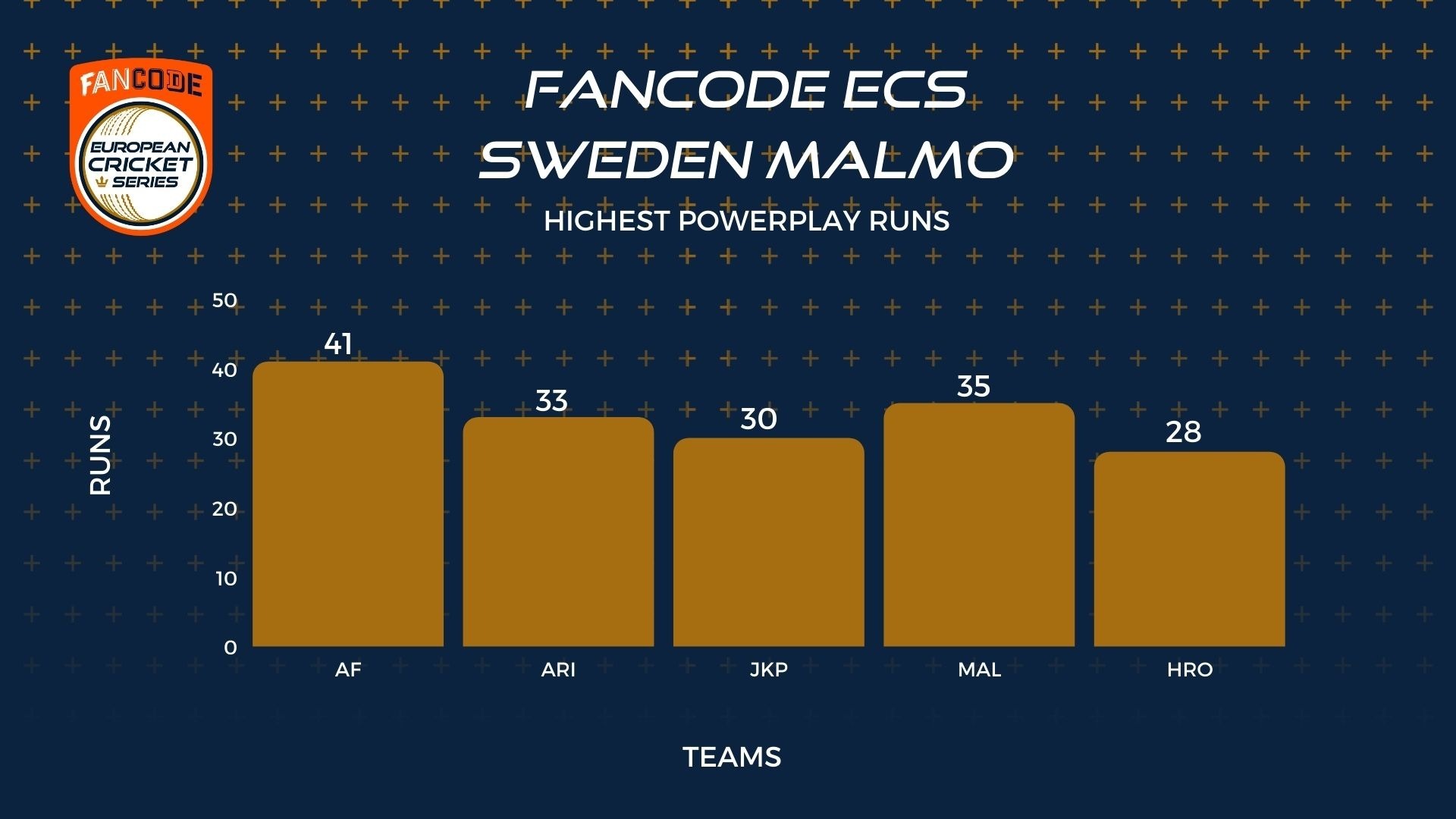 FANCODE
EUROPEAN CRICKET SERIES

FANCODE ECS SWEDEN MALMO

HIGHEST POWERPLAY RUNS

RUNS

50
40
30
20
10
0

41
33
30
35
28

AF
ARI
JKP
MAL
HRO

TEAMS